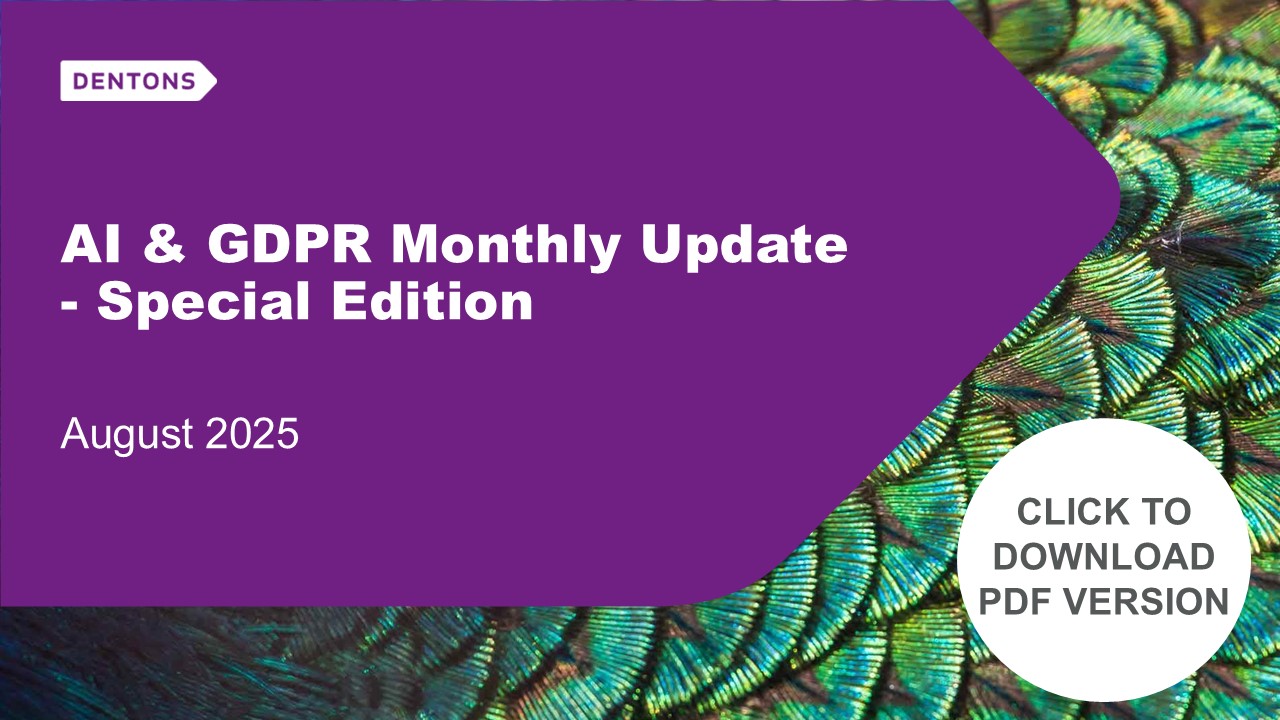 DENTONS

AI & GDPR Monthly Update - Special Edition

August 2025

CLICK TO DOWNLOAD PDF VERSION